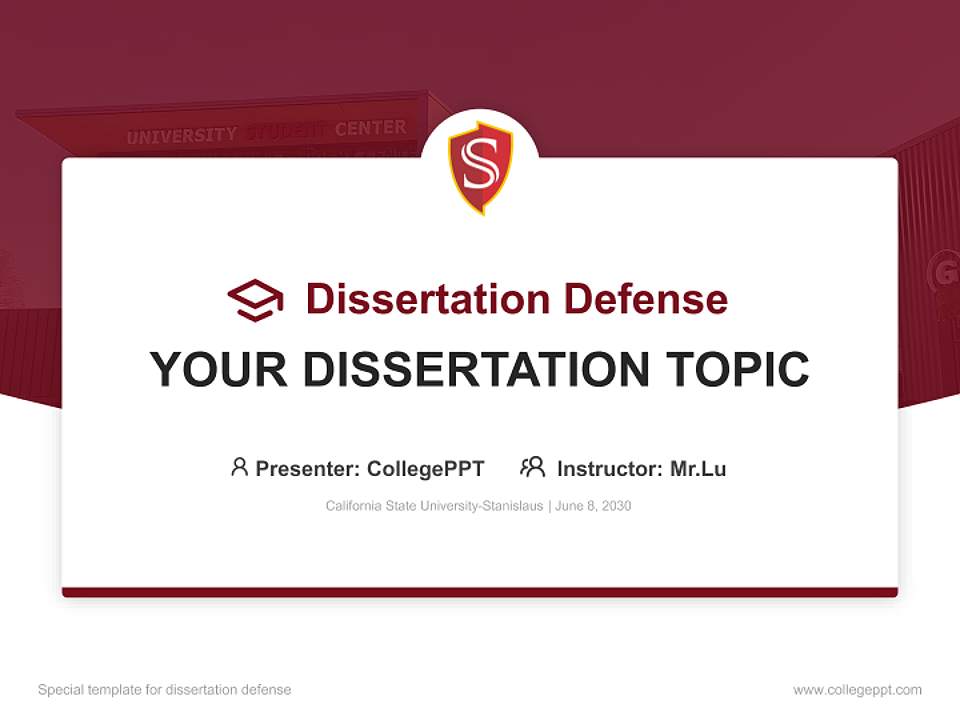 UNIVERSITY STUDENT CENTER

S

Dissertation Defense

YOUR DISSERTATION TOPIC

Presenter: CollegePPT Instructor: Mr.Lu

California State University-Stanislaus | June 8, 2030

Special template for dissertation defense

www.collegeppt.com